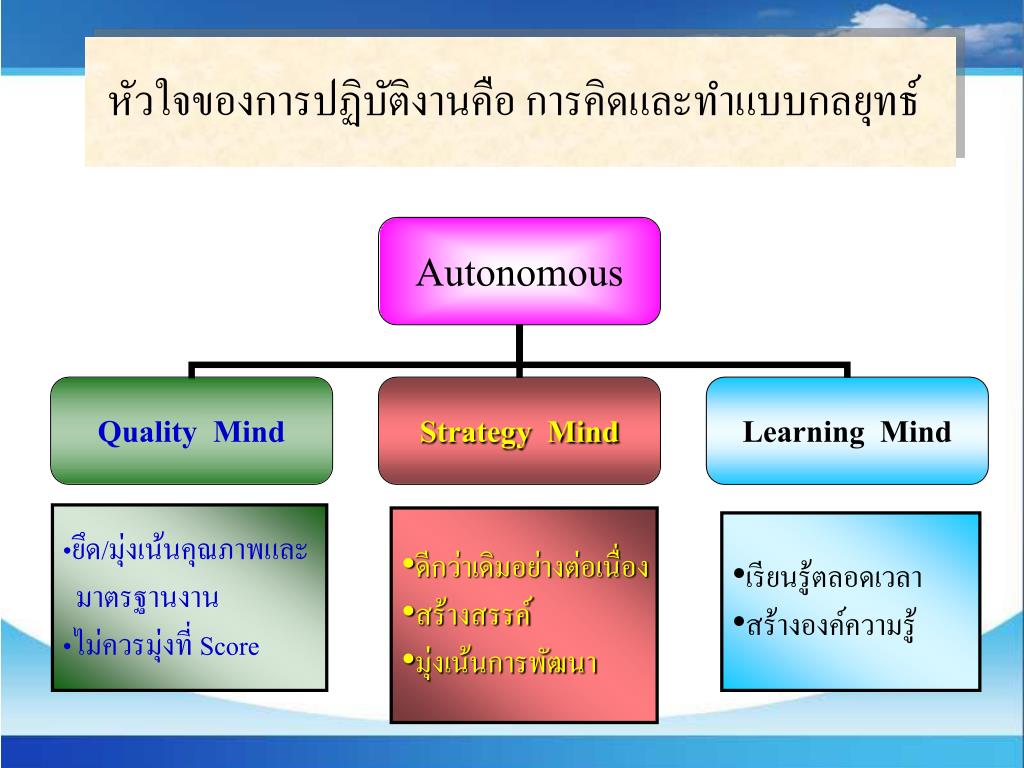 หัวใจของการปฏิบัติงานคือ การคิดและทำแบบกลยุทธ์

Autonomous

Quality Mind

Strategy Mind

Learning Mind

•ยึด/มุ่งเน้นคุณภาพและมาตรฐานงาน
•ไม่ควรมุ่งที่ Score

•ดีกว่าเดิมอย่างต่อเนื่อง
•สร้างสรรค์
•มุ่งเน้นการพัฒนา

•เรียนรู้ตลอดเวลา
•สร้างองค์ความรู้